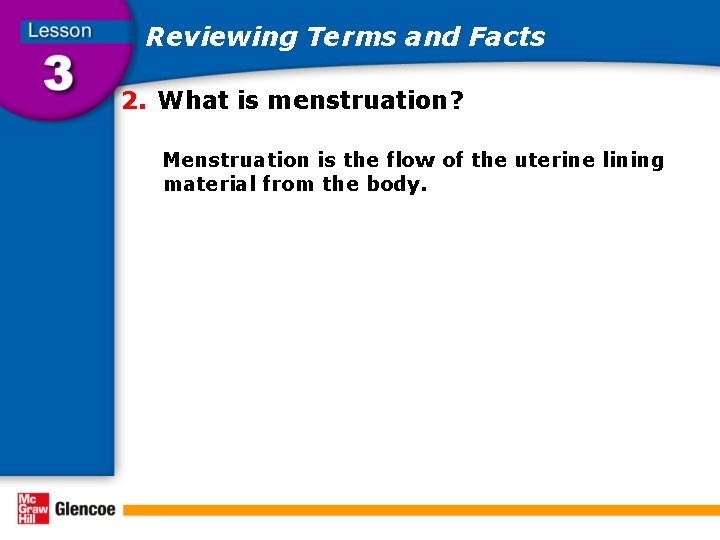 Lesson
3

Reviewing Terms and Facts

2. What is menstruation?

Menstruation is the flow of the uterine lining material from the body.

Mc Graw Hill Glencoe